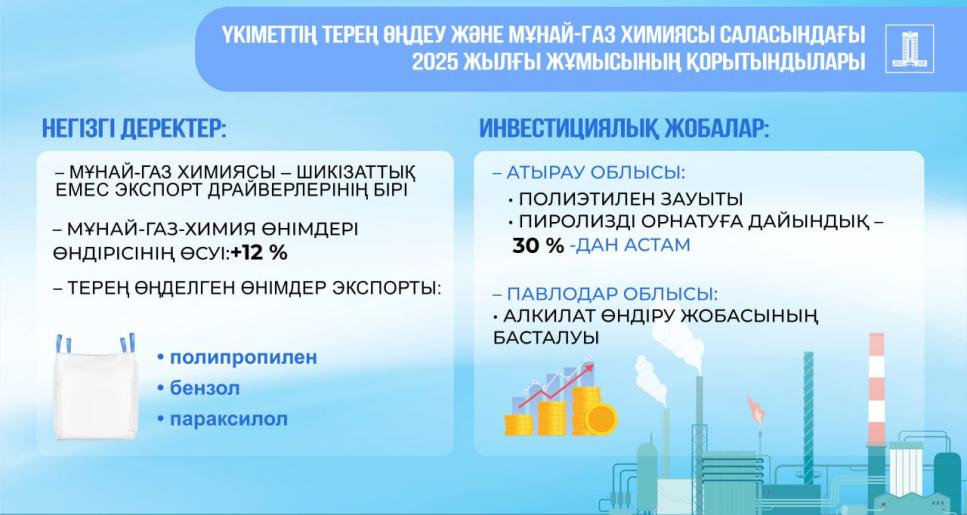 ҮКІМЕТТІҢ ТЕРЕҢ ӨҢДЕУ ЖӘНЕ МҰНАЙ-ГАЗ ХИМИЯСЫ САЛАСЫНДАҒЫ 2025 ЖЫЛҒЫ ЖҰМЫСЫНЫҢ ҚОРЫТЫНДЫЛАРЫ

НЕГІЗГІ ДЕРЕКТЕР:

– МҰНАЙ-ГАЗ ХИМИЯСЫ – ШИКІЗАТТЫҚ ЕМЕС ЭКСПОРТ ДРАЙВЕРЛЕРІНІҢ БІРІ

– МҰНАЙ-ГАЗ-ХИМИЯ ӨНІМДЕРІ ӨНДІРІСІНІҢ ӨСУІ:+12 %

– ТЕРЕҢ ӨҢДЕЛГЕН ӨНІМДЕР ЭКСПОРТЫ:

• полипропилен
• бензол
• параксилол

ИНВЕСТИЦИЯЛЫҚ ЖОБАЛАР:

– АТЫРАУ ОБЛЫСЫ:
• ПОЛИЭТИЛЕН ЗАУЫТЫ
• ПИРОЛИЗДІ ОРНАТУҒА ДАЙЫНДЫҚ – 30 % -ДАН АСТАМ

– ПАВЛОДАР ОБЛЫСЫ:
• АЛКИЛАТ ӨНДІРУ ЖОБАСЫНЫҢ БАСТАЛУЫ